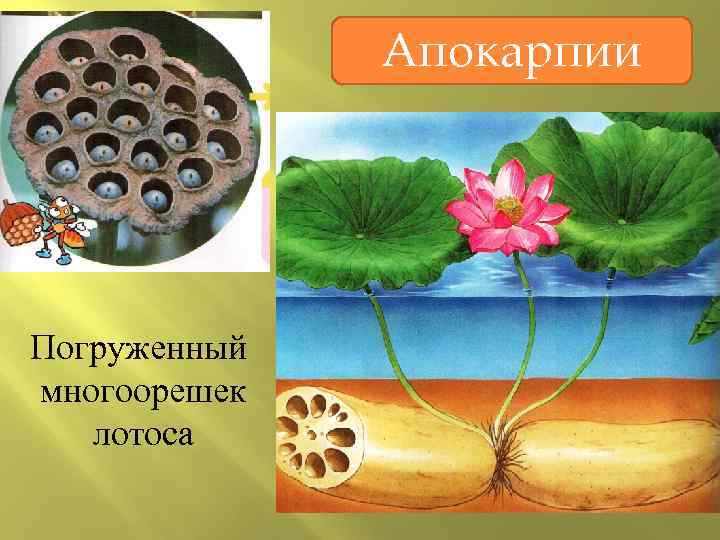 Апокарпии

Погруженный многоорешек лотоса